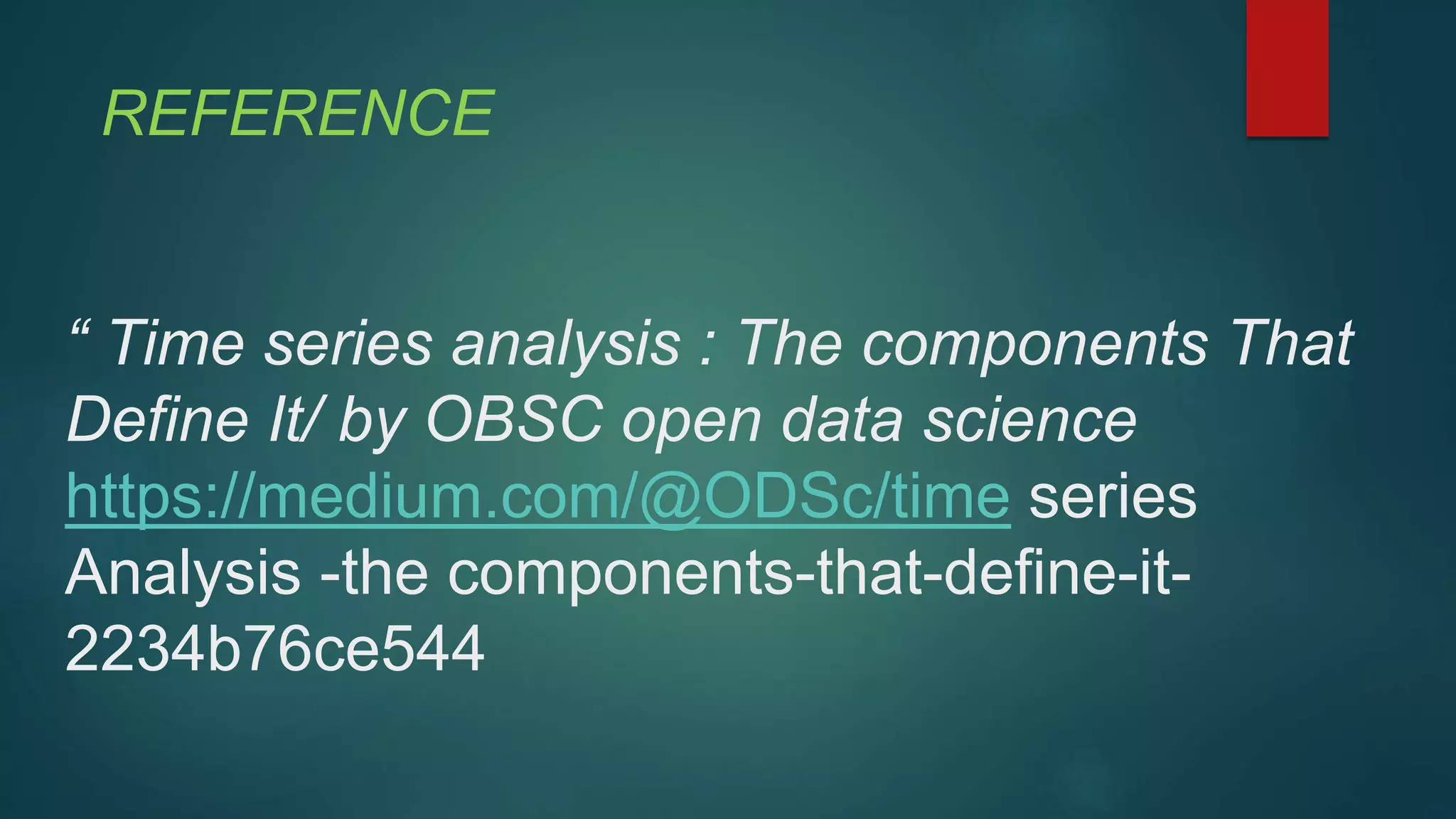 REFERENCE

“ Time series analysis : The components That Define It/ by OBSC open data science https://medium.com/@ODSc/time series Analysis -the components-that-define-it-2234b76ce544